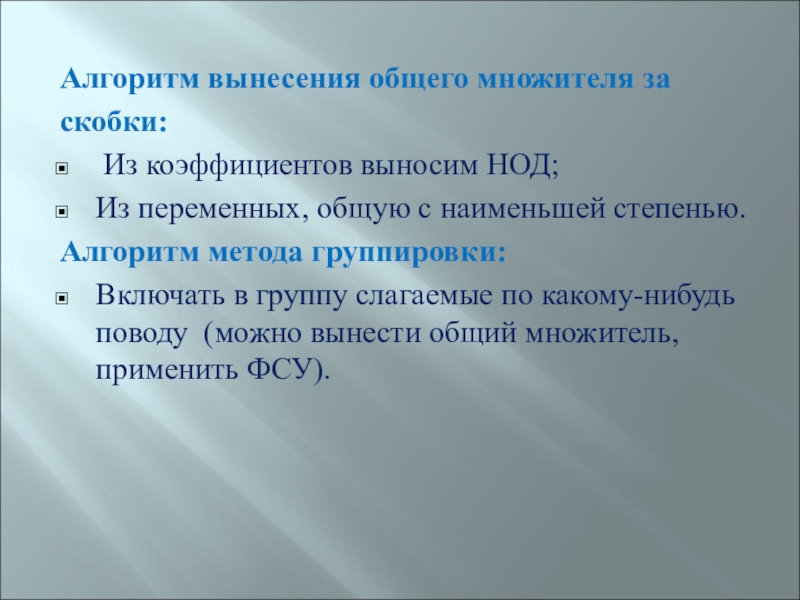 Алгоритм вынесения общего множителя за скобки:

Из коэффициентов выносим НОД;

Из переменных, общую с наименьшей степенью.

Алгоритм метода группировки:

Включать в группу слагаемые по какому-нибудь поводу (можно вынести общий множитель, применить ФСУ).